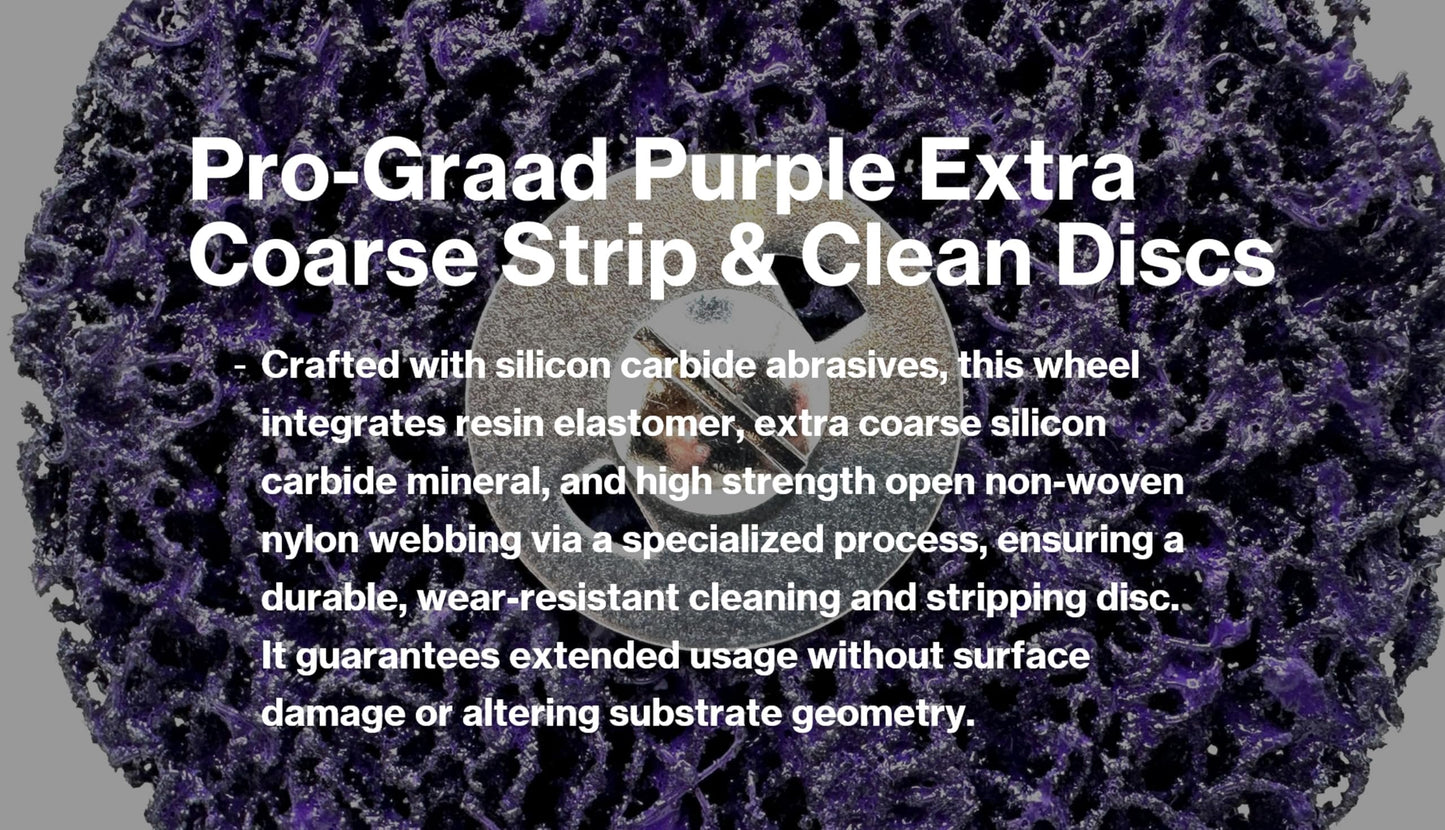 Pro-Graad Purple Extra Coarse Strip & Clean Discs

- Crafted with silicon carbide abrasives, this wheel integrates resin elastomer, extra coarse silicon carbide mineral, and high strength open non-woven nylon webbing via a specialized process, ensuring a durable, wear-resistant cleaning and stripping disc. It guarantees extended usage without surface damage or altering substrate geometry.